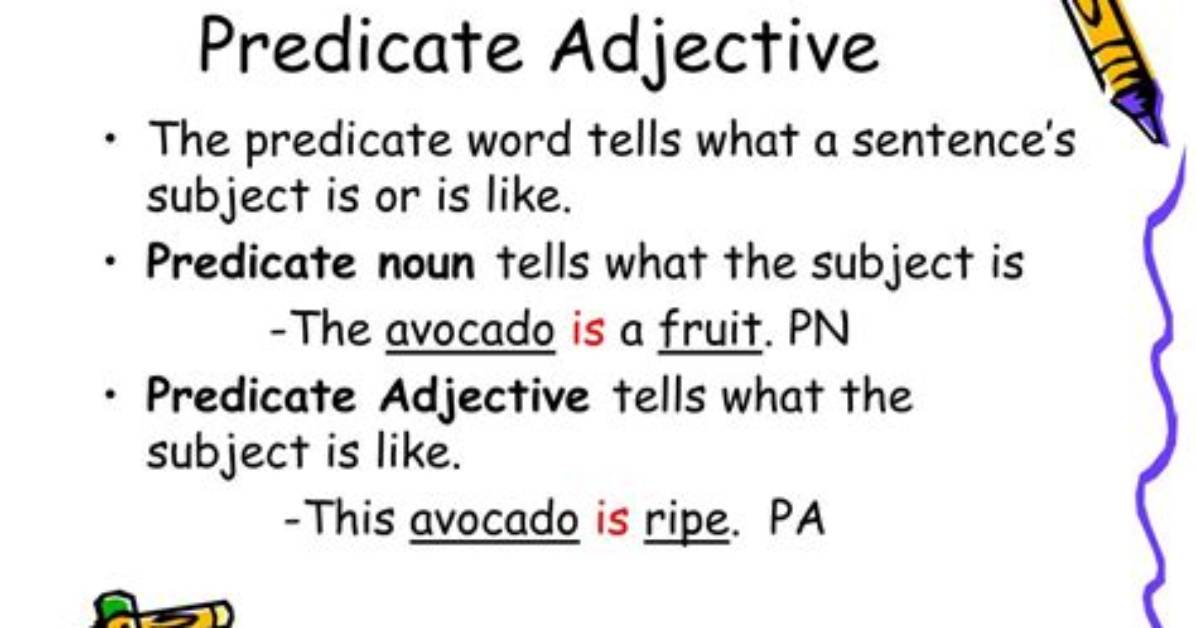 Predicate Adjective

• The predicate word tells what a sentence's subject is or is like.

• Predicate noun tells what the subject is

-The avocado is a fruit. PN

• Predicate Adjective tells what the subject is like.

-This avocado is ripe. PA